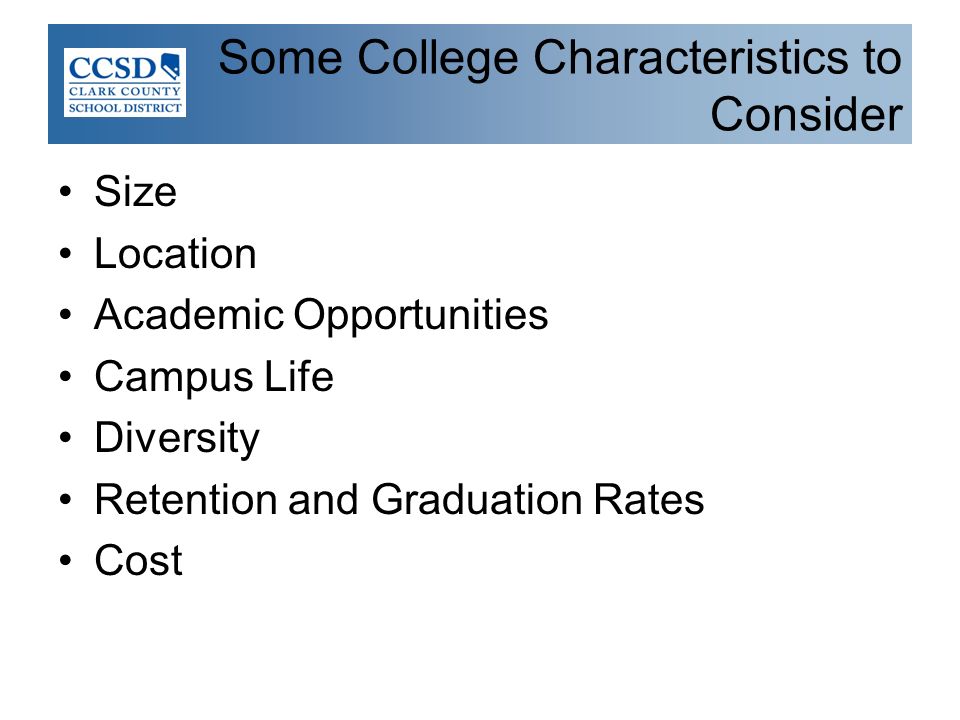 CCSD
CLARK COUNTY
SCHOOL DISTRICT

Some College Characteristics to Consider

• Size
• Location
• Academic Opportunities
• Campus Life
• Diversity
• Retention and Graduation Rates
• Cost